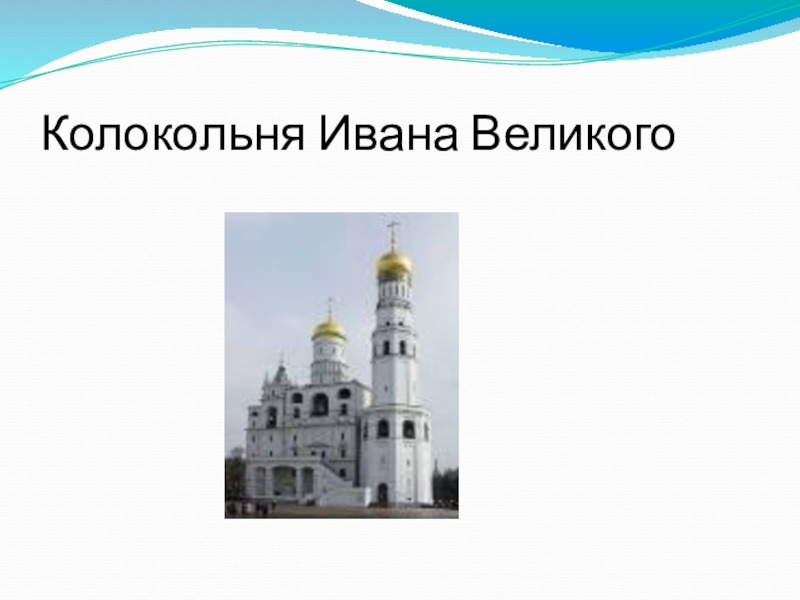 Колокольня Ивана Великого